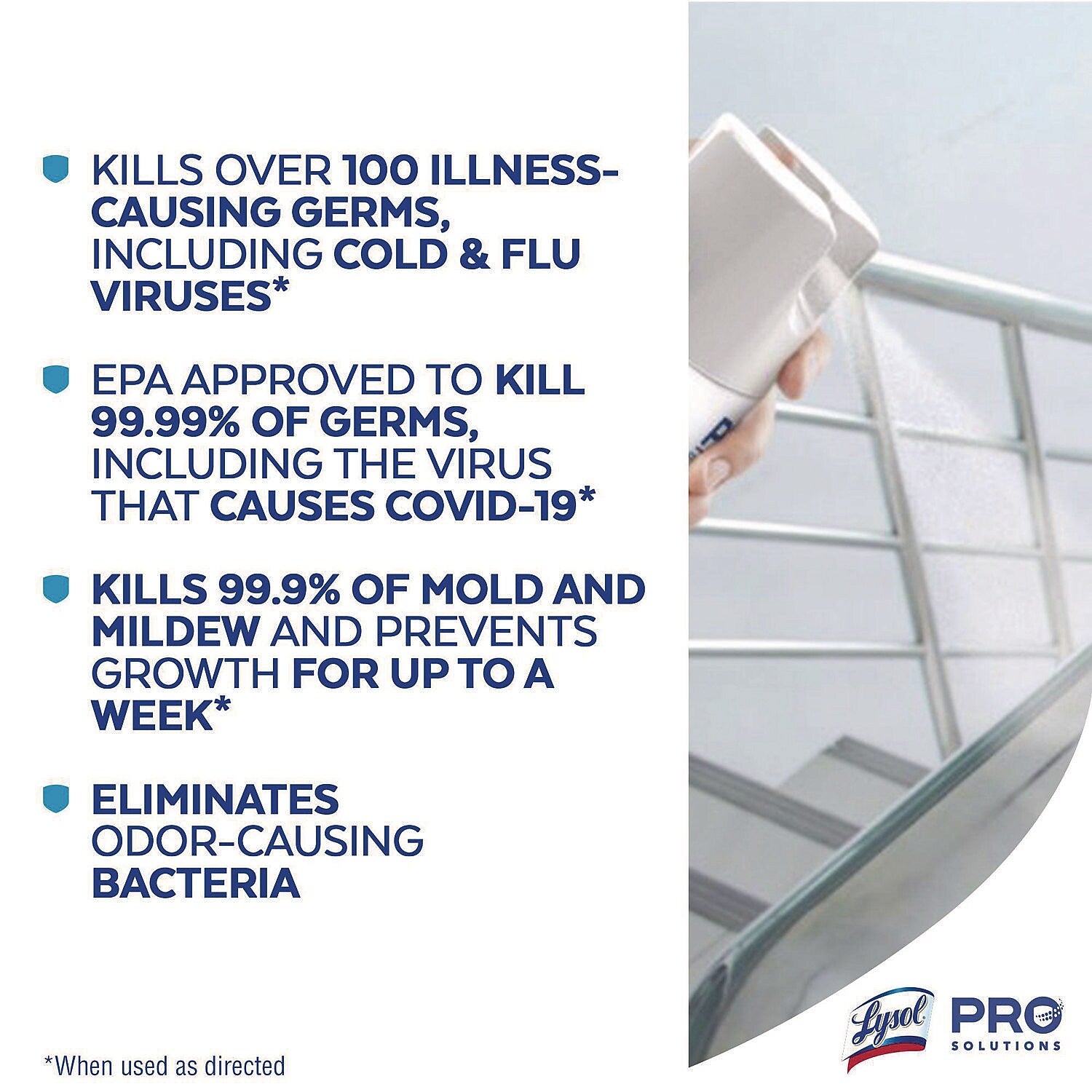 KILLS OVER 100 ILLNESS-CAUSING GERMS, INCLUDING COLD & FLU VIRUSES*

EPA APPROVED TO KILL 99.99% OF GERMS, INCLUDING THE VIRUS THAT CAUSES COVID-19*

KILLS 99.9% OF MOLD AND MILDEW AND PREVENTS GROWTH FOR UP TO A WEEK*

ELIMINATES ODOR-CAUSING BACTERIA

*When used as directed

Lysol PRO SOLUTIONS